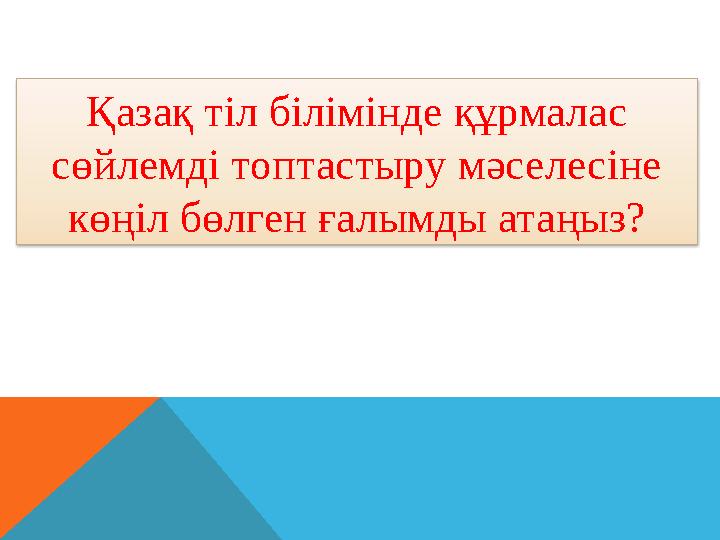 Қазақ тіл білімінде құрмалас сөйлемді топтастыру мәселесіне көңіл бөлген ғалымды атаңыз?